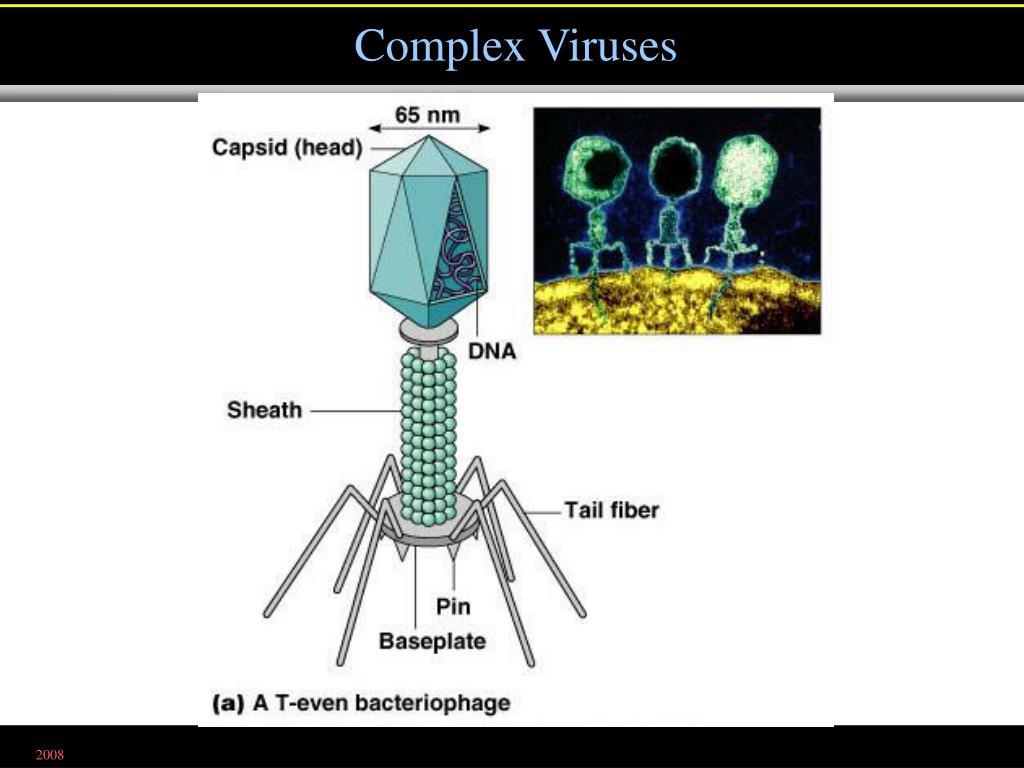 Complex Viruses

65 nm

Capsid (head)

DNA

Sheath

Tail fiber

Pin

Baseplate

(a) A T-even bacteriophage

2008